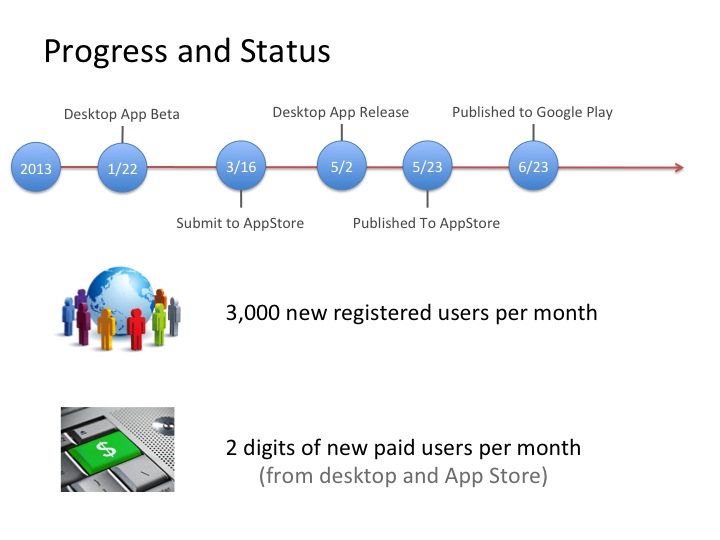 Progress and Status

Desktop App Beta

Desktop App Release

Published to Google Play

2013

1/22

3/16

5/2

5/23

6/23

Submit to AppStore

Published To AppStore

3,000 new registered users per month

$

2 digits of new paid users per month
(from desktop and App Store)